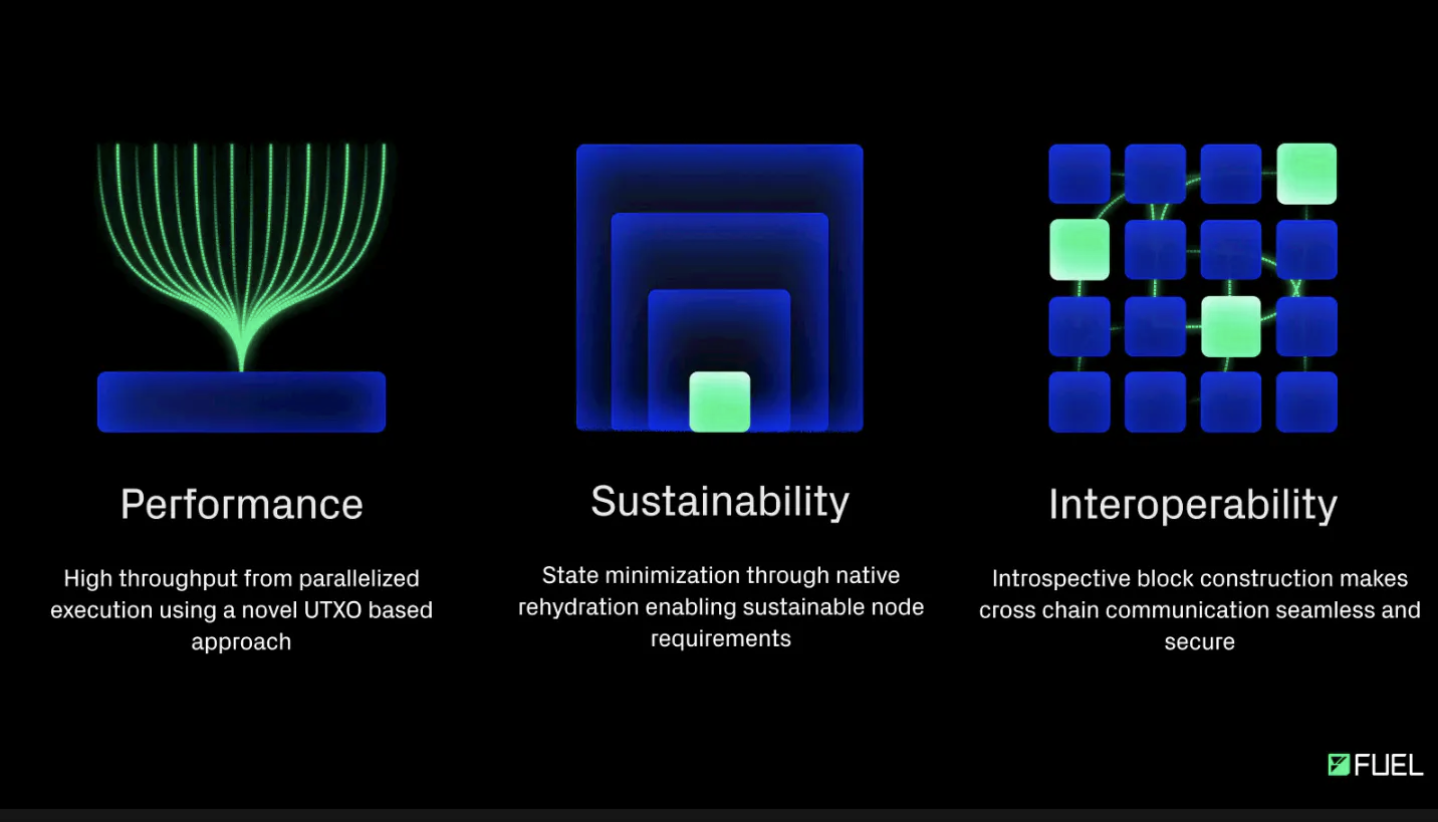 Performance

High throughput from parallelized execution using a novel UTXO based approach

Sustainability

State minimization through native rehydration enabling sustainable node requirements

Interoperability

Introspective block construction makes cross chain communication seamless and secure

FUEL